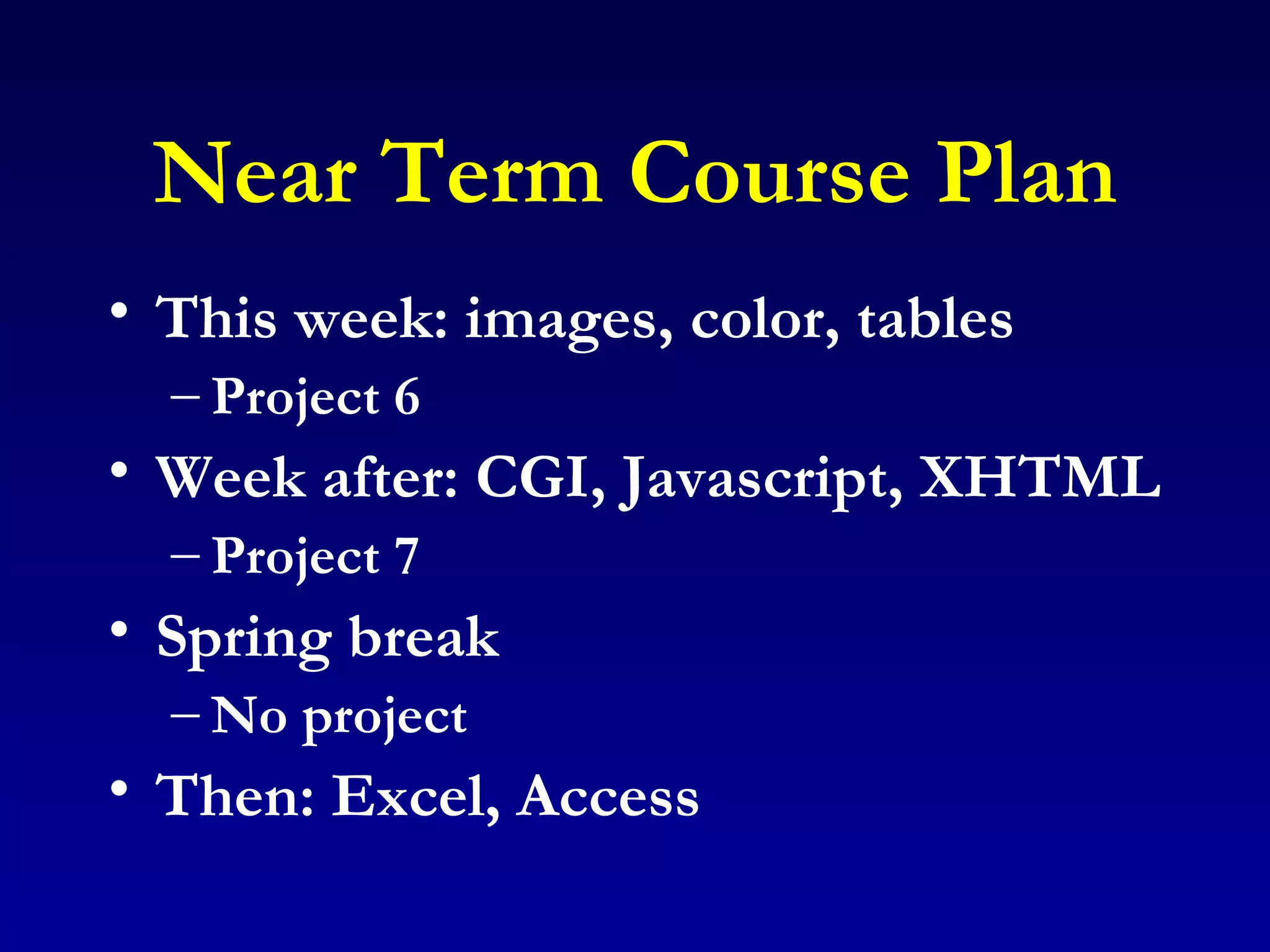 Near Term Course Plan

• This week: images, color, tables
– Project 6
• Week after: CGI, Javascript, XHTML
– Project 7
• Spring break
– No project
• Then: Excel, Access